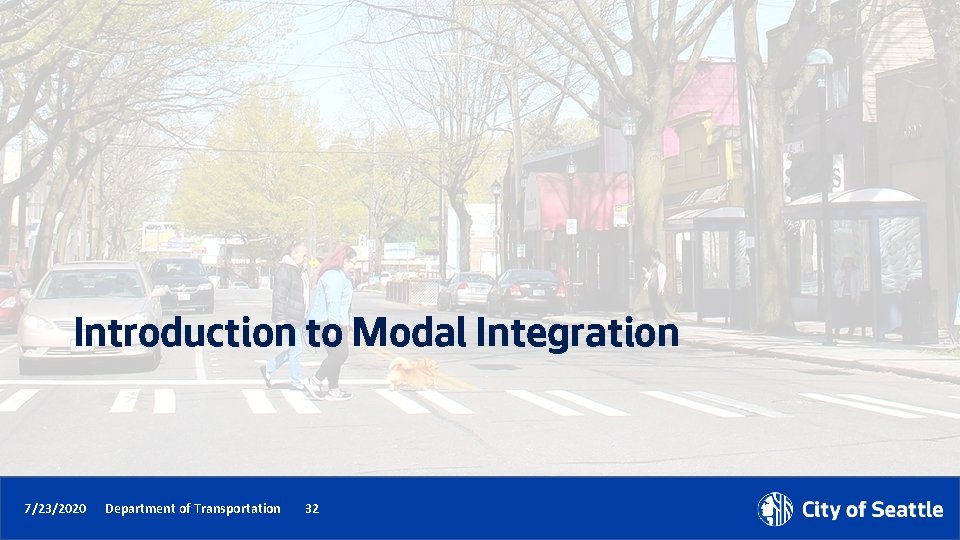 Introduction to Modal Integration

7/23/2020 Department of Transportation 32

City of Seattle